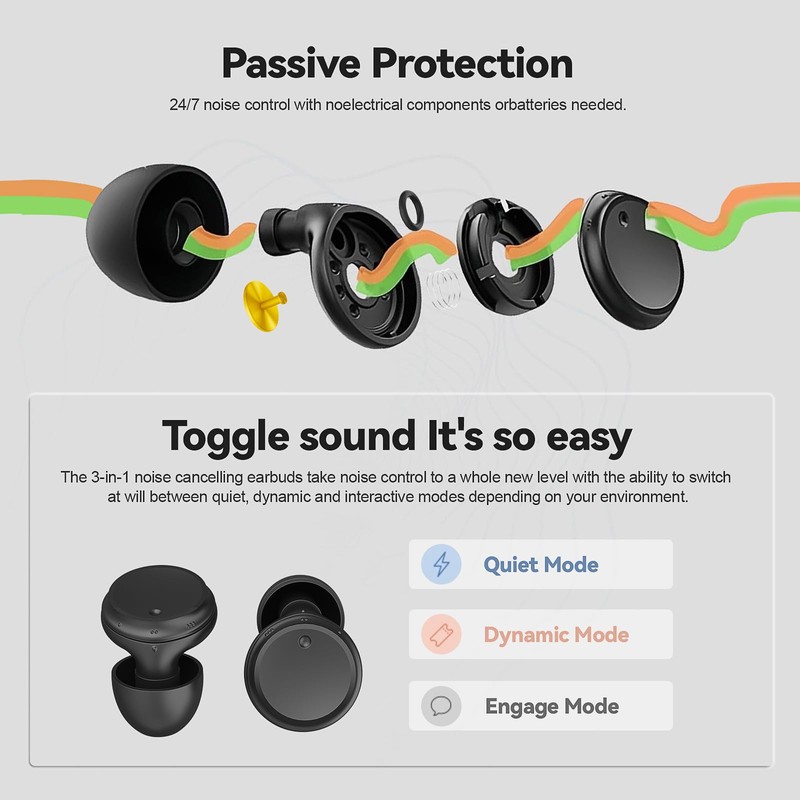 Passive Protection

24/7 noise control with noelectrical components orbatteries needed.

Toggle sound It's so easy

The 3-in-1 noise cancelling earbuds take noise control to a whole new level with the ability to switch at will between quiet, dynamic and interactive modes depending on your environment.

Quiet Mode

Dynamic Mode

Engage Mode